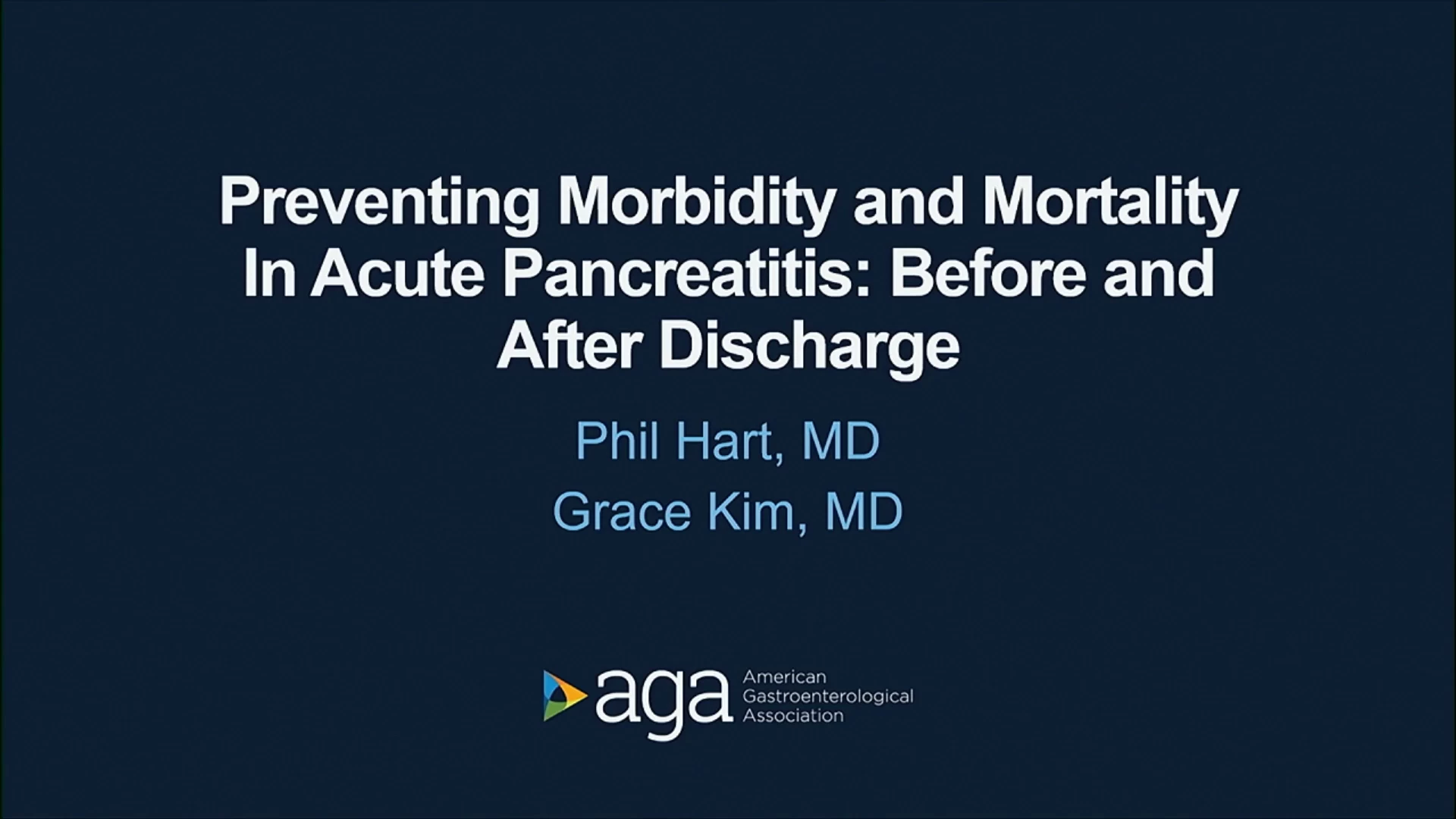 Preventing Morbidity and Mortality In Acute Pancreatitis: Before and After Discharge

Phil Hart, MD
Grace Kim, MD

aga American Gastroenterological Association